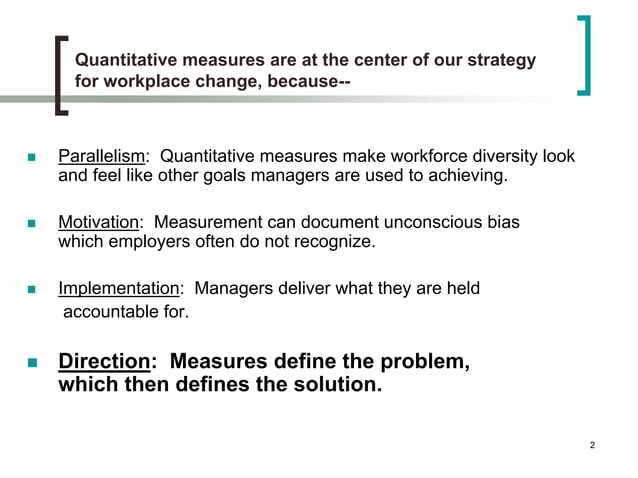 Quantitative measures are at the center of our strategy for workplace change, because--

Parallelism: Quantitative measures make workforce diversity look and feel like other goals managers are used to achieving.

Motivation: Measurement can document unconscious bias which employers often do not recognize.

Implementation: Managers deliver what they are held accountable for.

Direction: Measures define the problem, which then defines the solution.

2